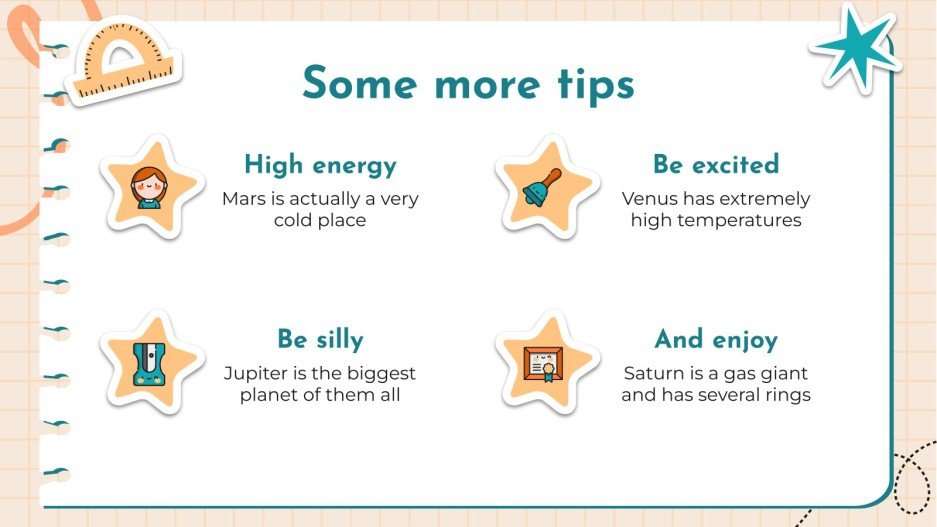 Some more tips

High energy
Mars is actually a very cold place

Be excited
Venus has extremely high temperatures

Be silly
Jupiter is the biggest planet of them all

And enjoy
Saturn is a gas giant and has several rings